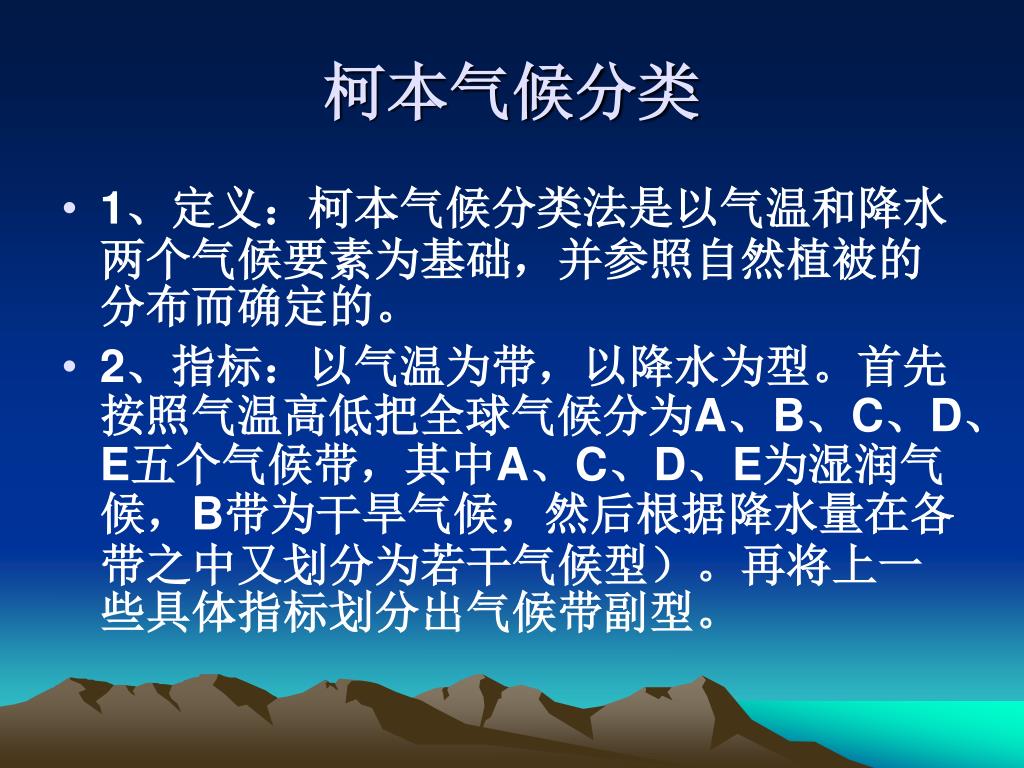 柯本气候分类

• 1、定义：柯本气候分类法是以气温和降水两个气候要素为基础，并参照自然植被的分布而确定的。

• 2、指标：以气温为带，以降水为型。首先按照气温高低把全球气候分为A、B、C、D、E五个气候带，其中A、C、D、E为湿润气候，B带为干旱气候，然后根据降水量在各带之中又划分为若干气候型）。再将上一些具体指标划分出气候带副型。